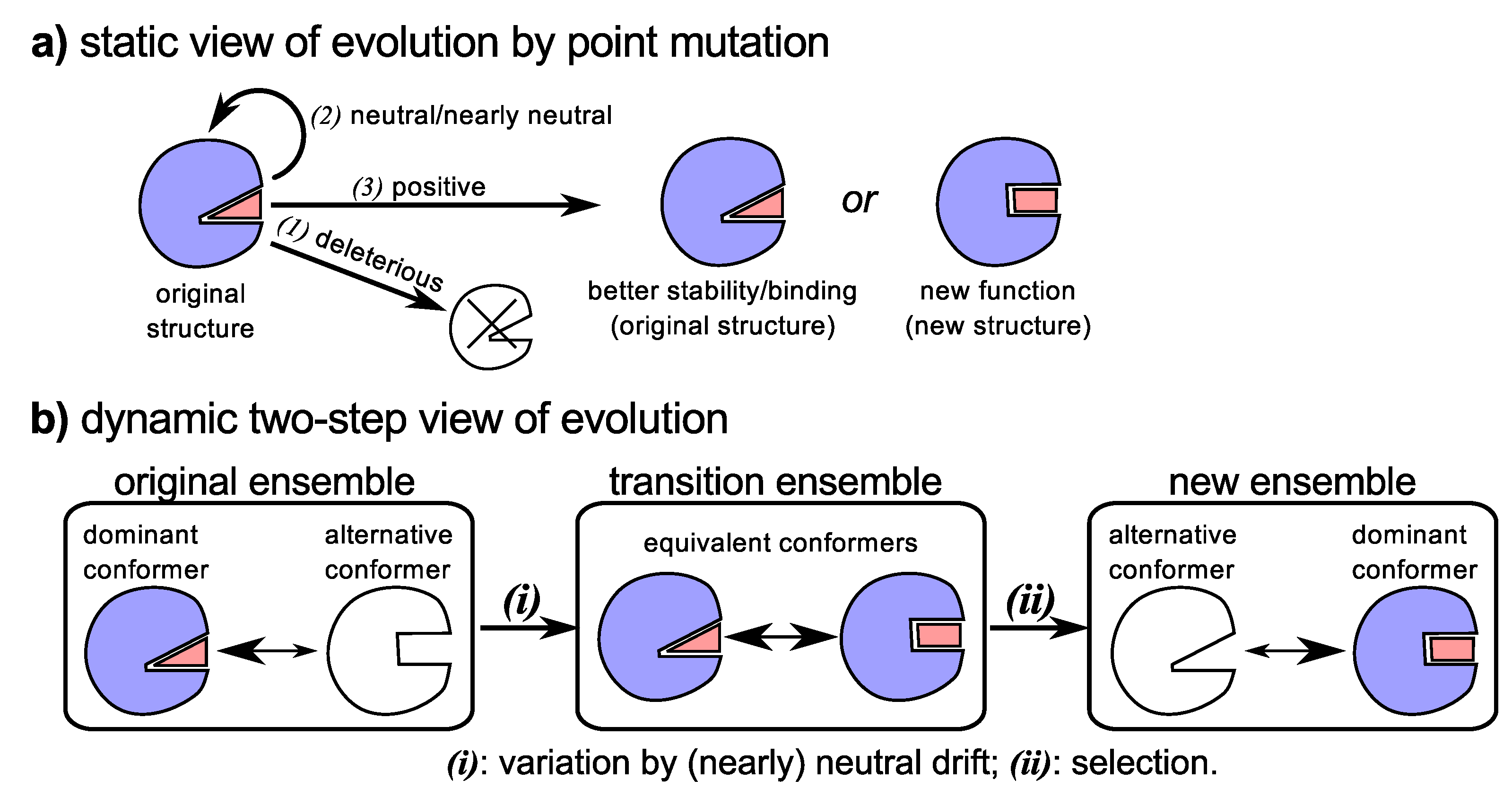 a) static view of evolution by point mutation

(2) neutral/nearly neutral

(3) positive

(1) deleterious

original structure

or

better stability/binding (original structure)

new function (new structure)

b) dynamic two-step view of evolution

original ensemble

dominant conformer

alternative conformer

(i)

transition ensemble

equivalent conformers

(ii)

new ensemble

alternative conformer

dominant conformer

(i): variation by (nearly) neutral drift; (ii): selection.